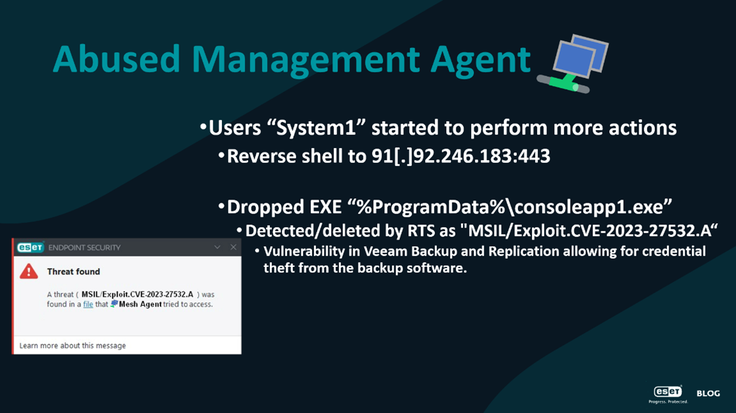 Abused Management Agent

•Users “System1” started to perform more actions
•Reverse shell to 91[.]92.246.183:443

•Dropped EXE “%ProgramData%\consoleapp1.exe”
•Detected/deleted by RTS as "MSIL/Exploit.CVE-2023-27532.A“
• Vulnerability in Veeam Backup and Replication allowing for credential theft from the backup software.

eset ENDPOINT SECURITY

Threat found

A threat ( MSIL/Exploit.CVE-2023-27532.A ) was found in a file that Mesh Agent tried to access.

Learn more about this message

eset Progress. Protected. BLOG